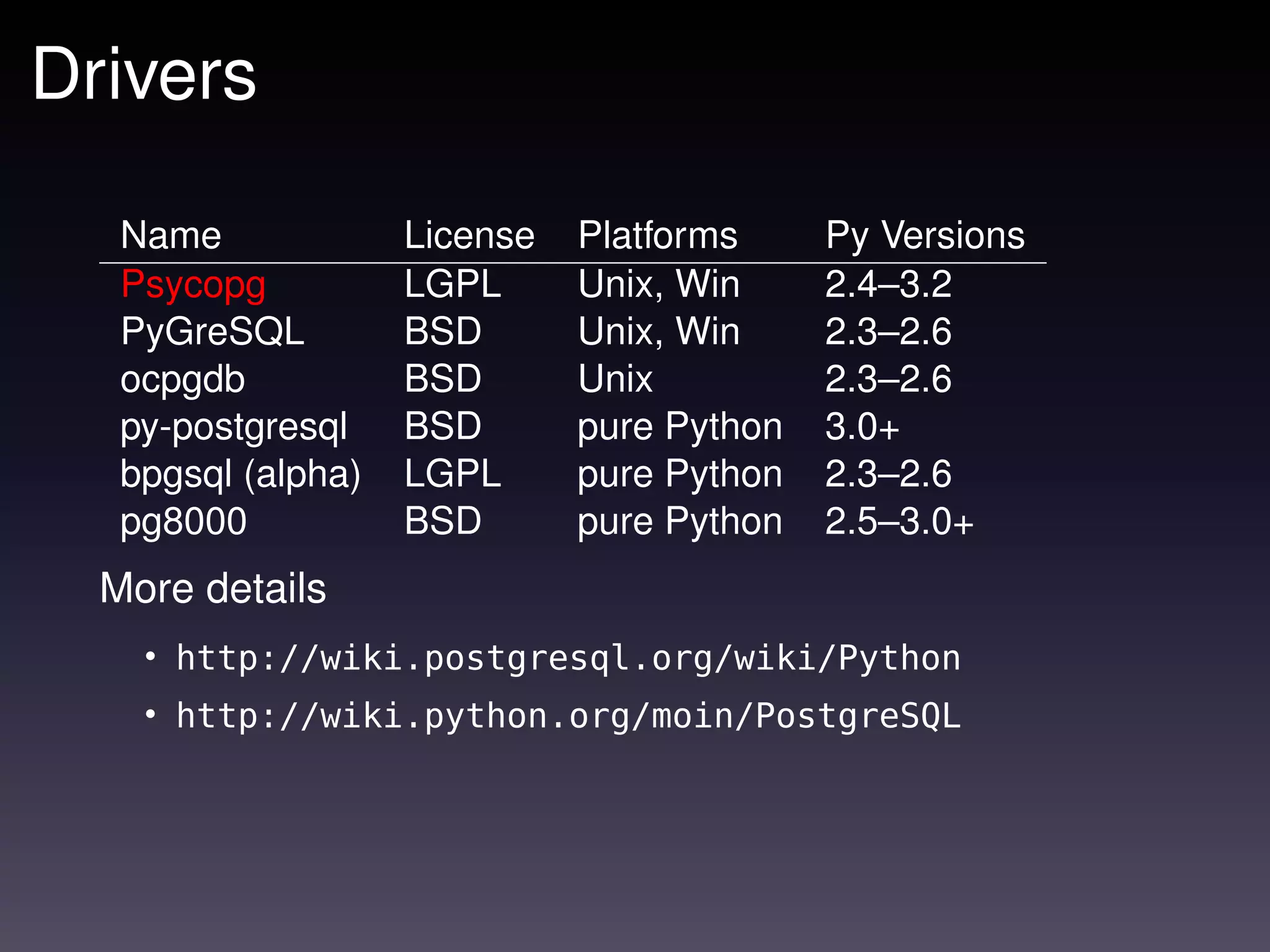 Drivers

| Name | License | Platforms | Py Versions |
|---|---|---|---|
| Psycopg | LGPL | Unix, Win | 2.4–3.2 |
| PyGreSQL | BSD | Unix, Win | 2.3–2.6 |
| ocpgdb | BSD | Unix | 2.3–2.6 |
| py-postgresql | BSD | pure Python | 3.0+ |
| bpgsql (alpha) | LGPL | pure Python | 2.3–2.6 |
| pg8000 | BSD | pure Python | 2.5–3.0+ |

More details

• http://wiki.postgresql.org/wiki/Python

• http://wiki.python.org/moin/PostgreSQL